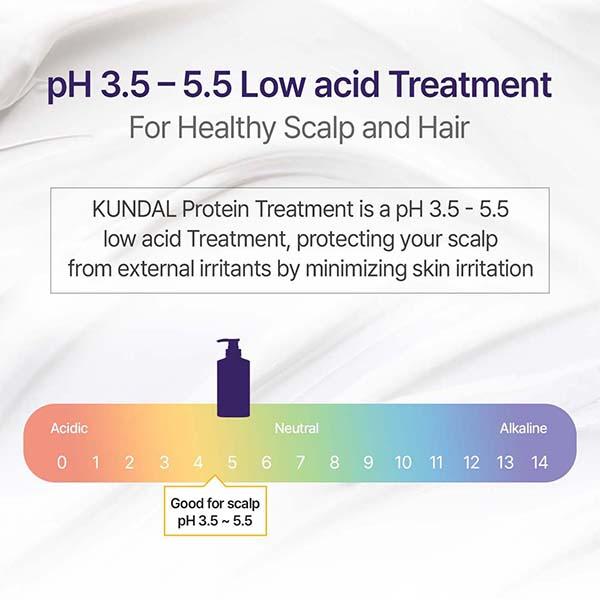 pH 3.5 – 5.5 Low acid Treatment
For Healthy Scalp and Hair

KUNDAL Protein Treatment is a pH 3.5 - 5.5 low acid Treatment, protecting your scalp from external irritants by minimizing skin irritation

Acidic
Neutral
Alkaline
0 1 2 3 4 5 6 7 8 9 10 11 12 13 14

Good for scalp
pH 3.5 ~ 5.5